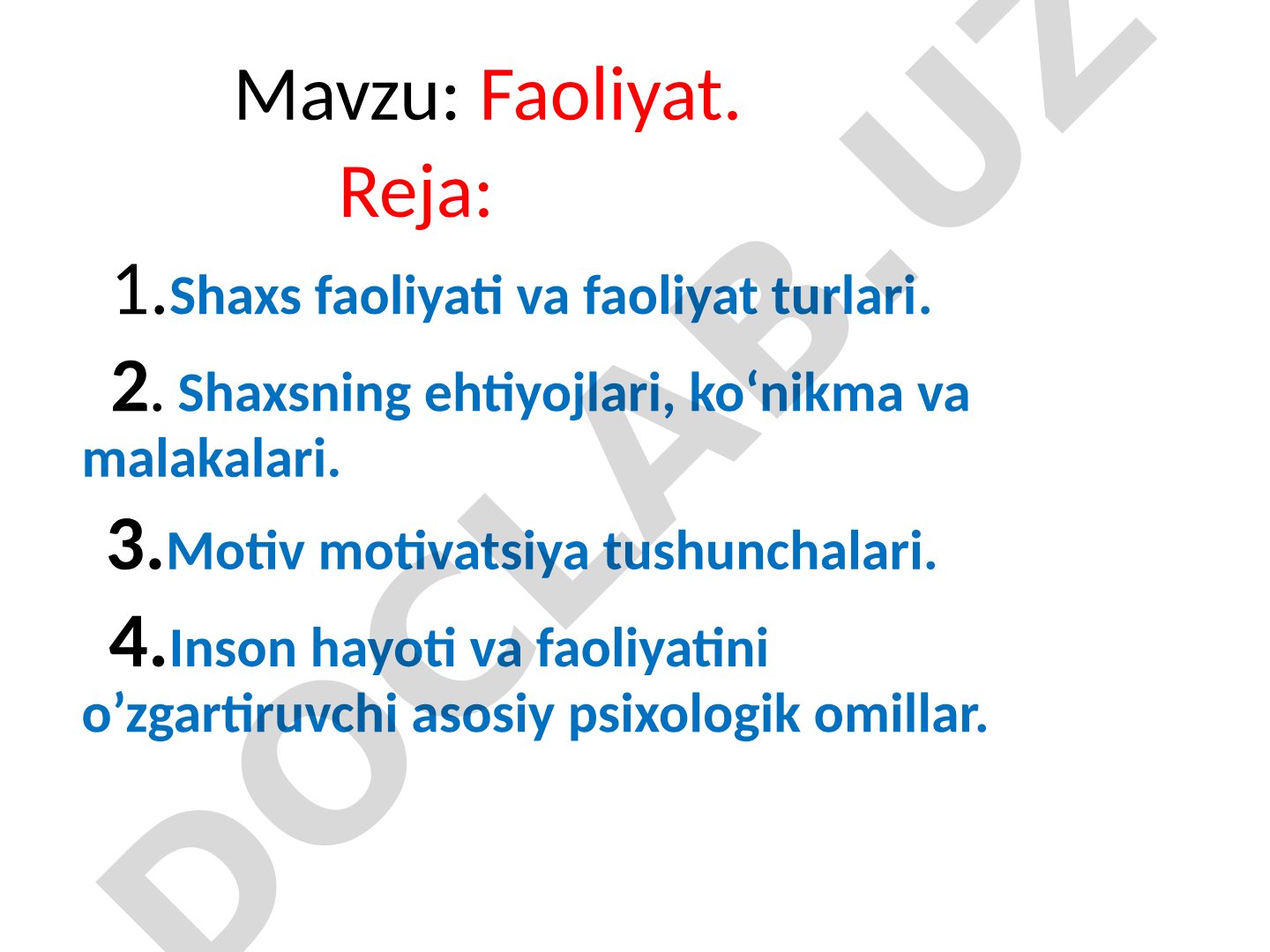 Mavzu: Faoliyat.

Reja:

1.Shaxs faoliyati va faoliyat turlari.

2. Shaxsning ehtiyojlari, ko‘nikma va malakalari.

3.Motiv motivatsiya tushunchalari.

4.Inson hayoti va faoliyatini o’zgartiruvchi asosiy psixologik omillar.

DOCLAB.UZ